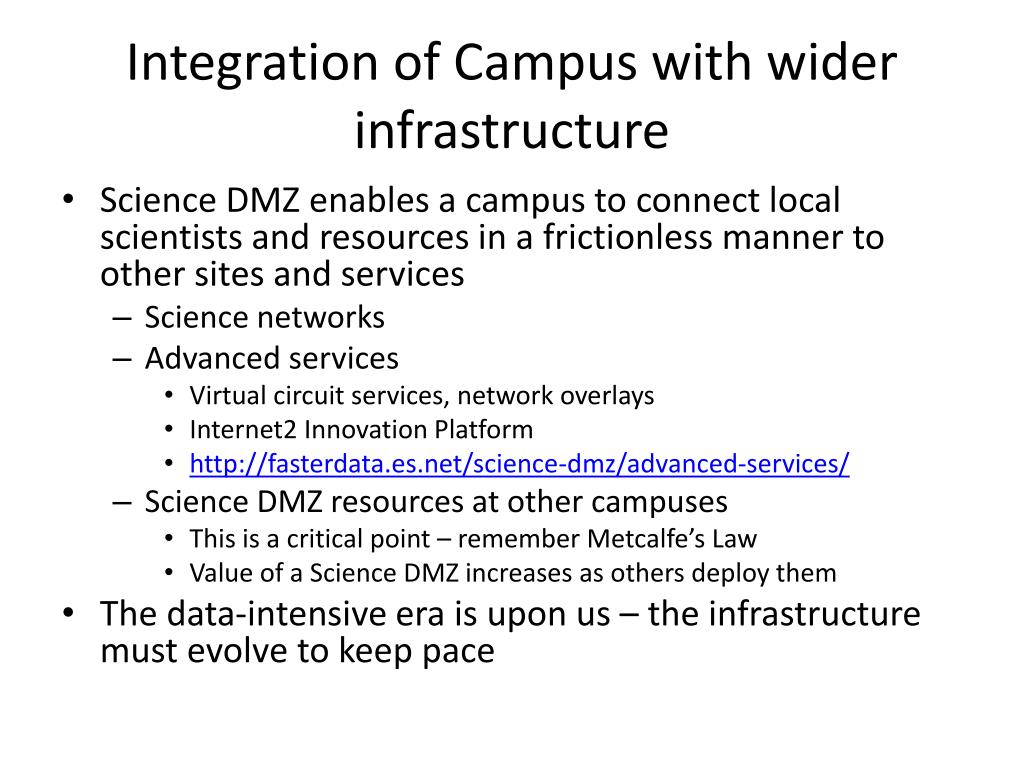 Integration of Campus with wider infrastructure

• Science DMZ enables a campus to connect local scientists and resources in a frictionless manner to other sites and services
  – Science networks
  – Advanced services
    • Virtual circuit services, network overlays
    • Internet2 Innovation Platform
    • http://fasterdata.es.net/science-dmz/advanced-services/
  – Science DMZ resources at other campuses
    • This is a critical point – remember Metcalfe's Law
    • Value of a Science DMZ increases as others deploy them
• The data-intensive era is upon us – the infrastructure must evolve to keep pace